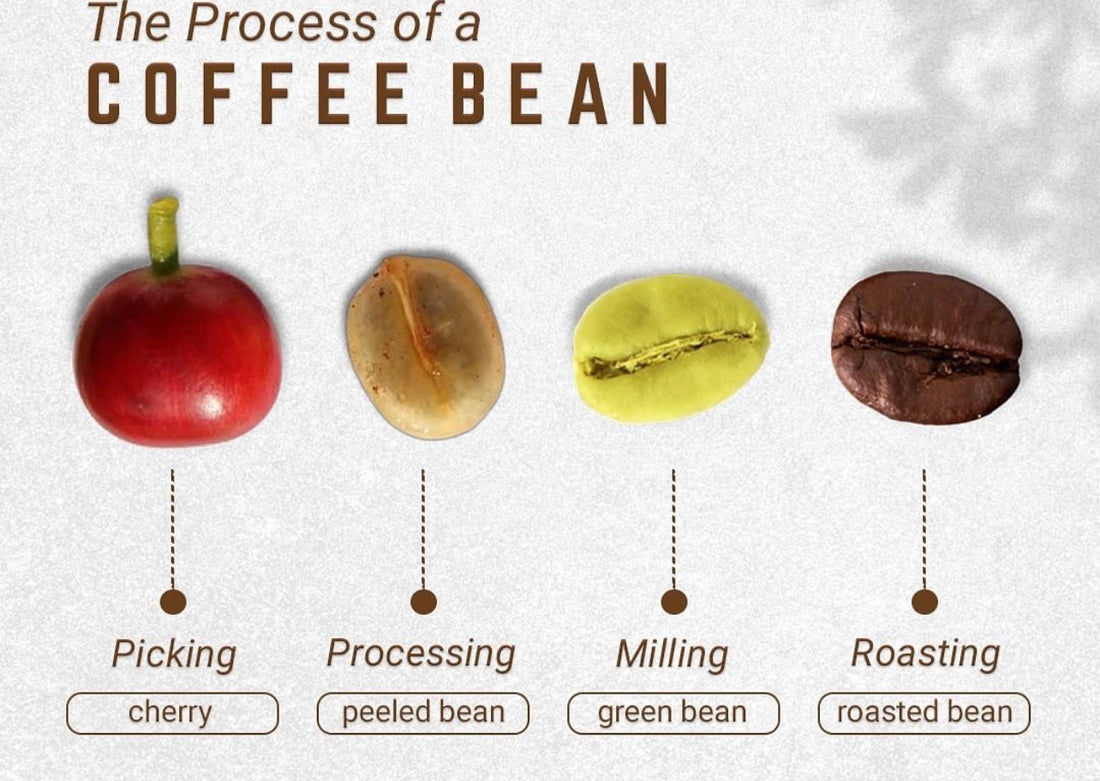 The Process of a
COFFEE BEAN

Picking
cherry

Processing
peeled bean

Milling
green bean

Roasting
roasted bean